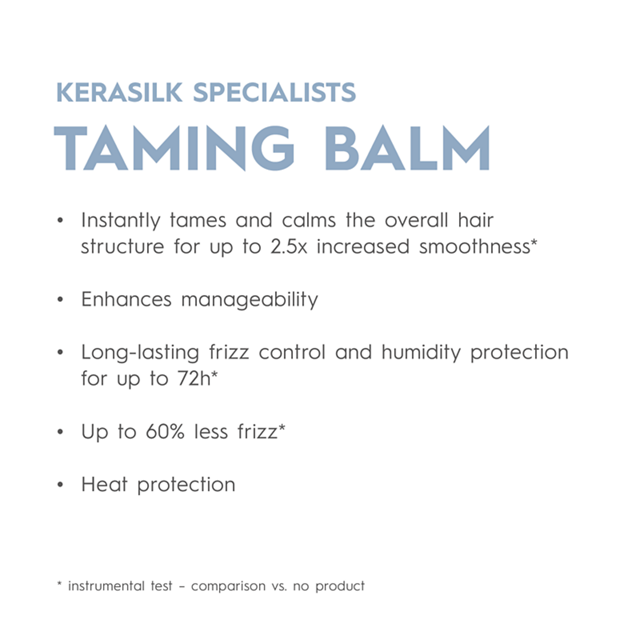 KERASILK SPECIALISTS
TAMING BALM

• Instantly tames and calms the overall hair structure for up to 2.5x increased smoothness*

• Enhances manageability

• Long-lasting frizz control and humidity protection for up to 72h*

• Up to 60% less frizz*

• Heat protection

* instrumental test – comparison vs. no product